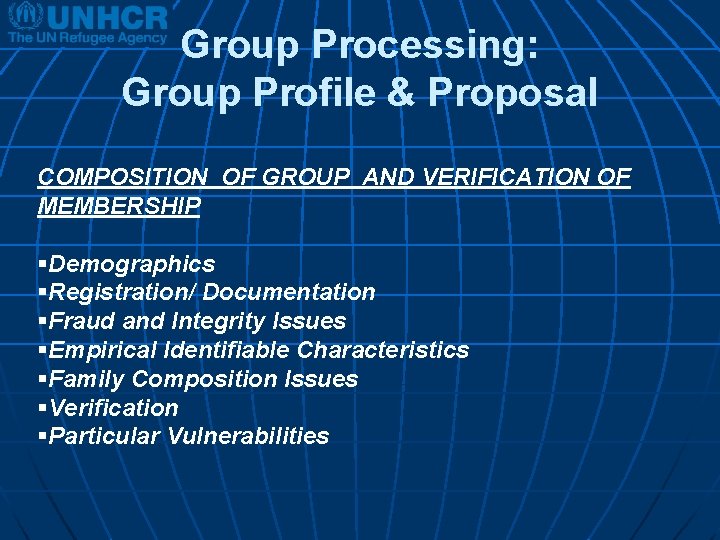 UNHCR
The UN Refugee Agency

Group Processing:
Group Profile & Proposal

COMPOSITION OF GROUP AND VERIFICATION OF MEMBERSHIP

▪Demographics
▪Registration/ Documentation
▪Fraud and Integrity Issues
▪Empirical Identifiable Characteristics
▪Family Composition Issues
▪Verification
▪Particular Vulnerabilities